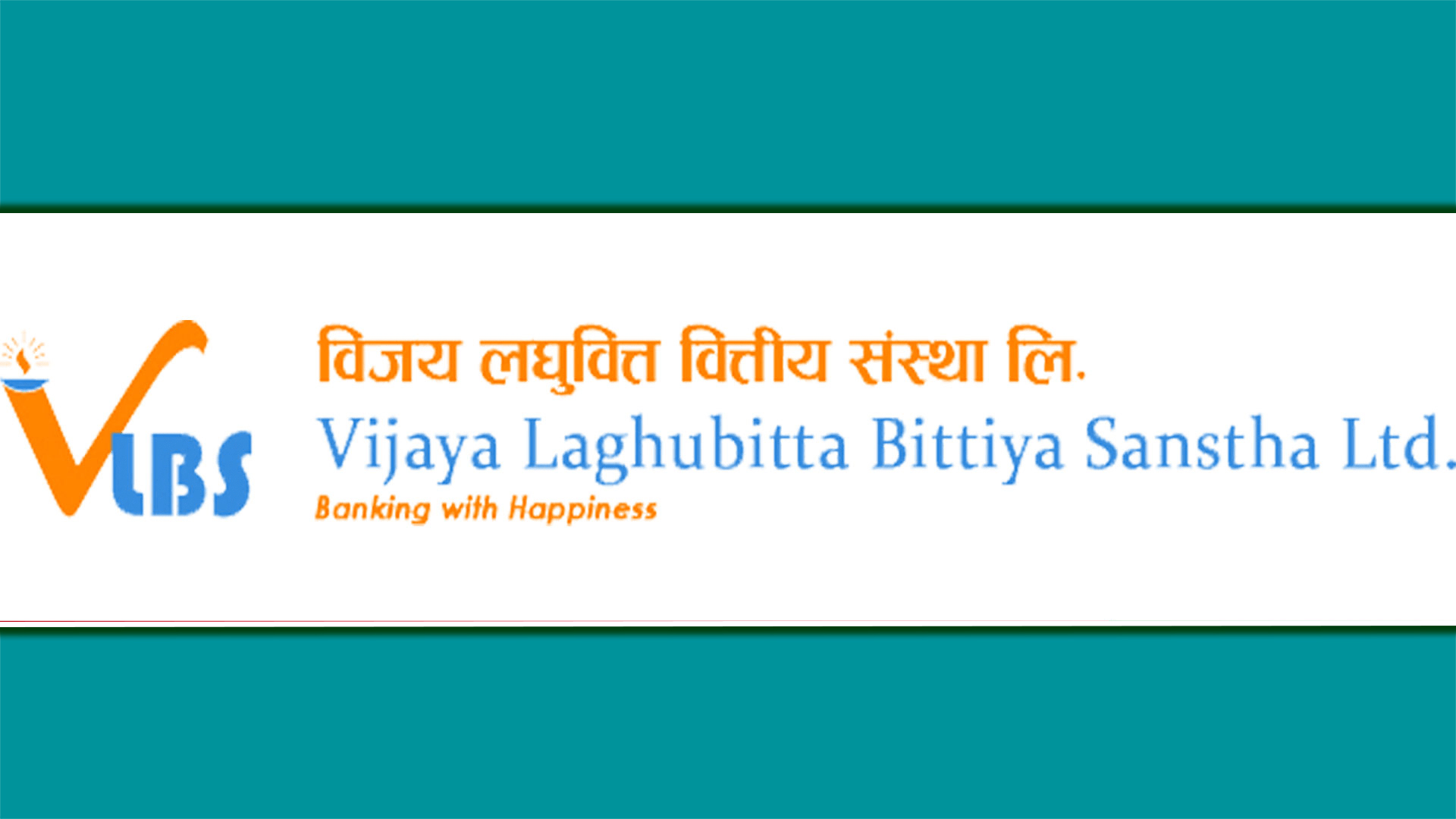 VLBS

विजय लघुवित्त वित्तीय संस्था लि.

Vijaya Laghubitta Bittiya Sanstha Ltd.

Banking with Happiness